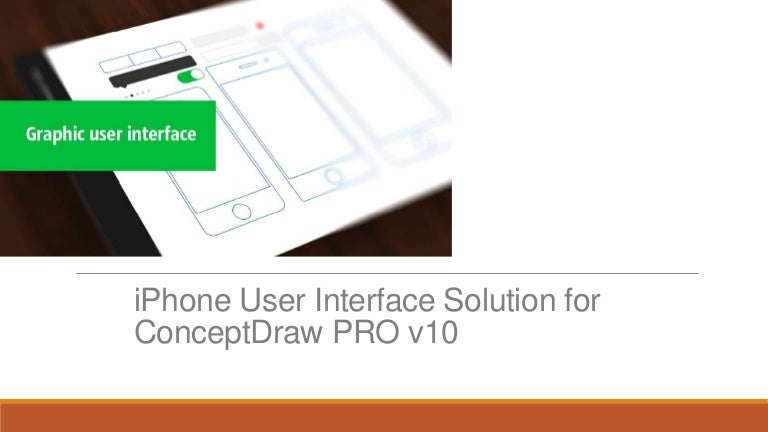 Graphic user interface

iPhone User Interface Solution for ConceptDraw PRO v10